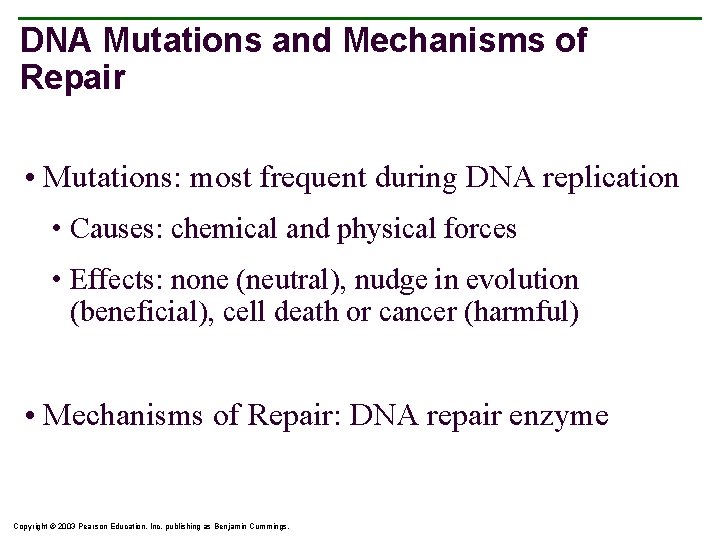 DNA Mutations and Mechanisms of Repair

• Mutations: most frequent during DNA replication

• Causes: chemical and physical forces

• Effects: none (neutral), nudge in evolution (beneficial), cell death or cancer (harmful)

• Mechanisms of Repair: DNA repair enzyme

Copyright © 2003 Pearson Education, Inc. publishing as Benjamin Cummings.